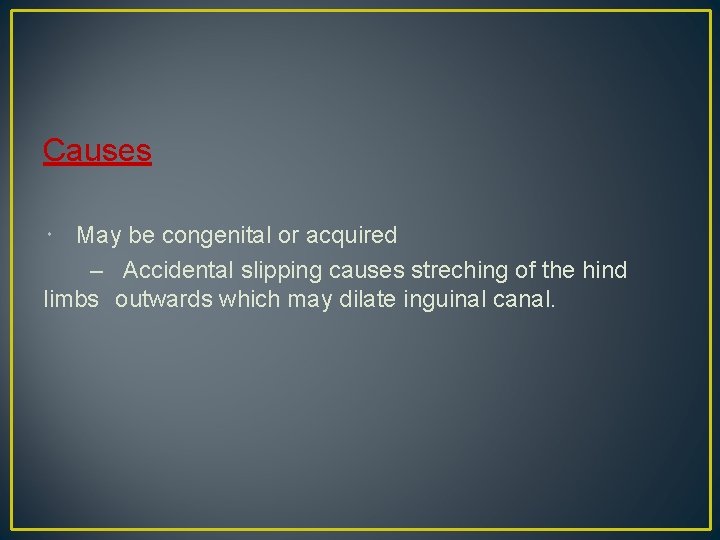 Causes

• May be congenital or acquired

– Accidental slipping causes streching of the hind limbs outwards which may dilate inguinal canal.